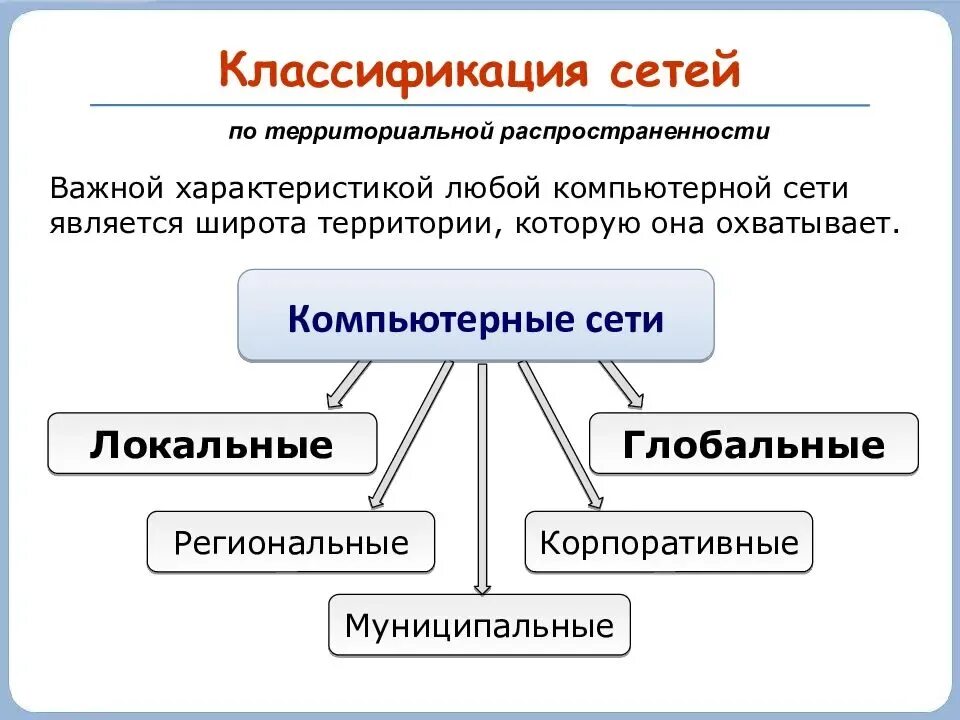 Классификация сетей

по территориальной распространенности

Важной характеристикой любой компьютерной сети является широта территории, которую она охватывает.

Компьютерные сети

Локальные

Глобальные

Региональные

Корпоративные

Муниципальные